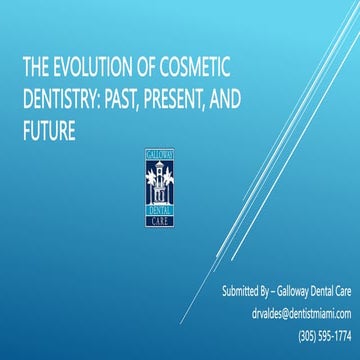 THE EVOLUTION OF COSMETIC DENTISTRY: PAST, PRESENT, AND FUTURE

GALLOWAY
DENTAL
CARE

Submitted By – Galloway Dental Care
drvaldes@dentistmiami.com
(305) 595-1774